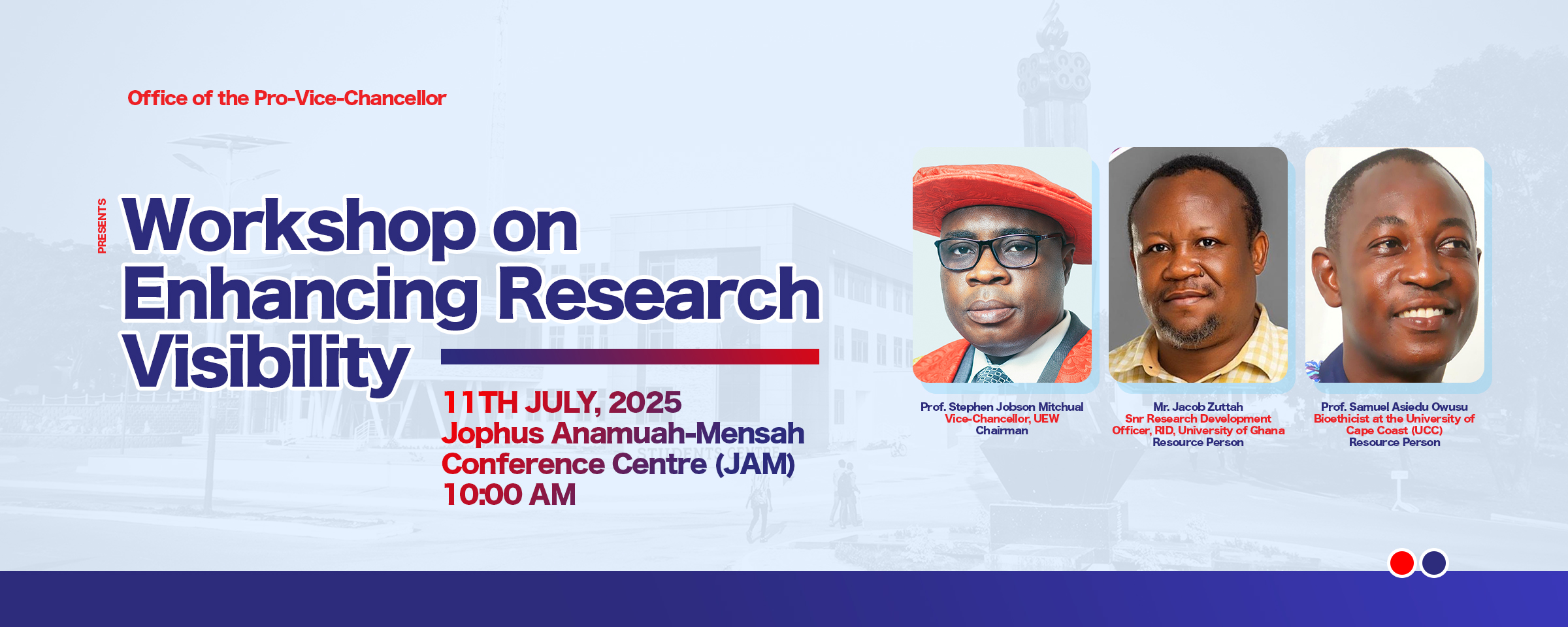 Office of the Pro-Vice-Chancellor

PRESENTS

Workshop on Enhancing Research Visibility

11TH JULY, 2025
Jophus Anamuah-Mensah Conference Centre (JAM)
10:00 AM

Prof. Stephen Jobson Mitchual
Vice-Chancellor, UEW
Chairman

Mr. Jacob Zuttah
Snr Research Development Officer, RID, University of Ghana
Resource Person

Prof. Samuel Asiedu Owusu
Bioethicist at the University of Cape Coast (UCC)
Resource Person